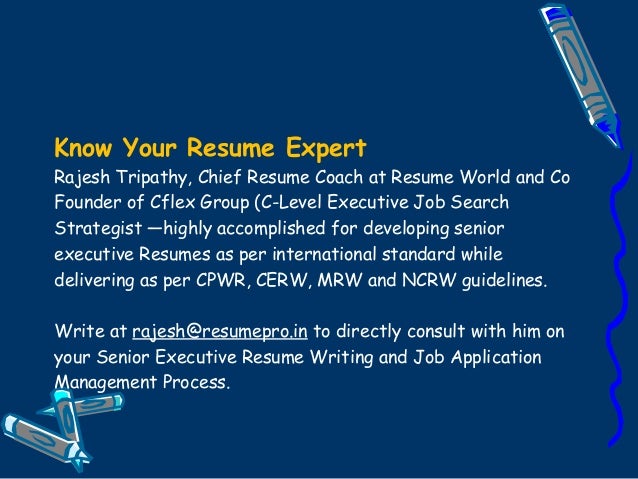 Know Your Resume Expert
Rajesh Tripathy, Chief Resume Coach at Resume World and Co Founder of Cflex Group (C-Level Executive Job Search Strategist —highly accomplished for developing senior executive Resumes as per international standard while delivering as per CPWR, CERW, MRW and NCRW guidelines.

Write at rajesh@resumepro.in to directly consult with him on your Senior Executive Resume Writing and Job Application Management Process.